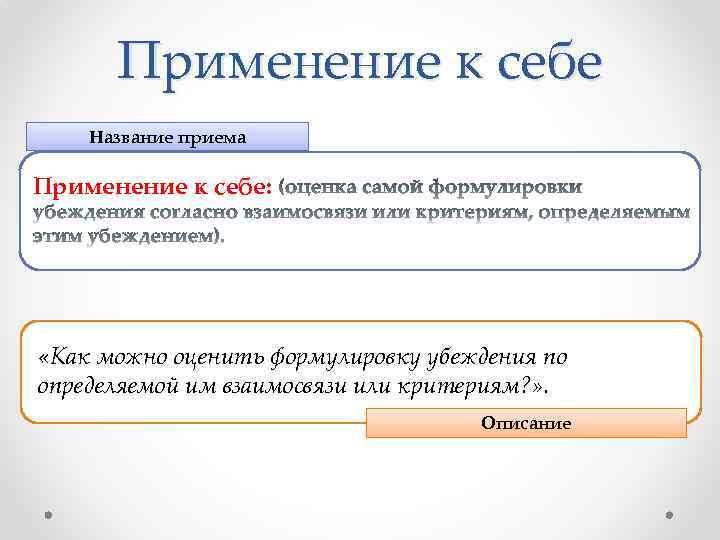 Применение к себе

Название приема

Применение к себе: (оценка самой формулировки убеждения согласно взаимосвязи или критериям, определяемым этим убеждением).

«Как можно оценить формулировку убеждения по определяемой им взаимосвязи или критериям?».

Описание